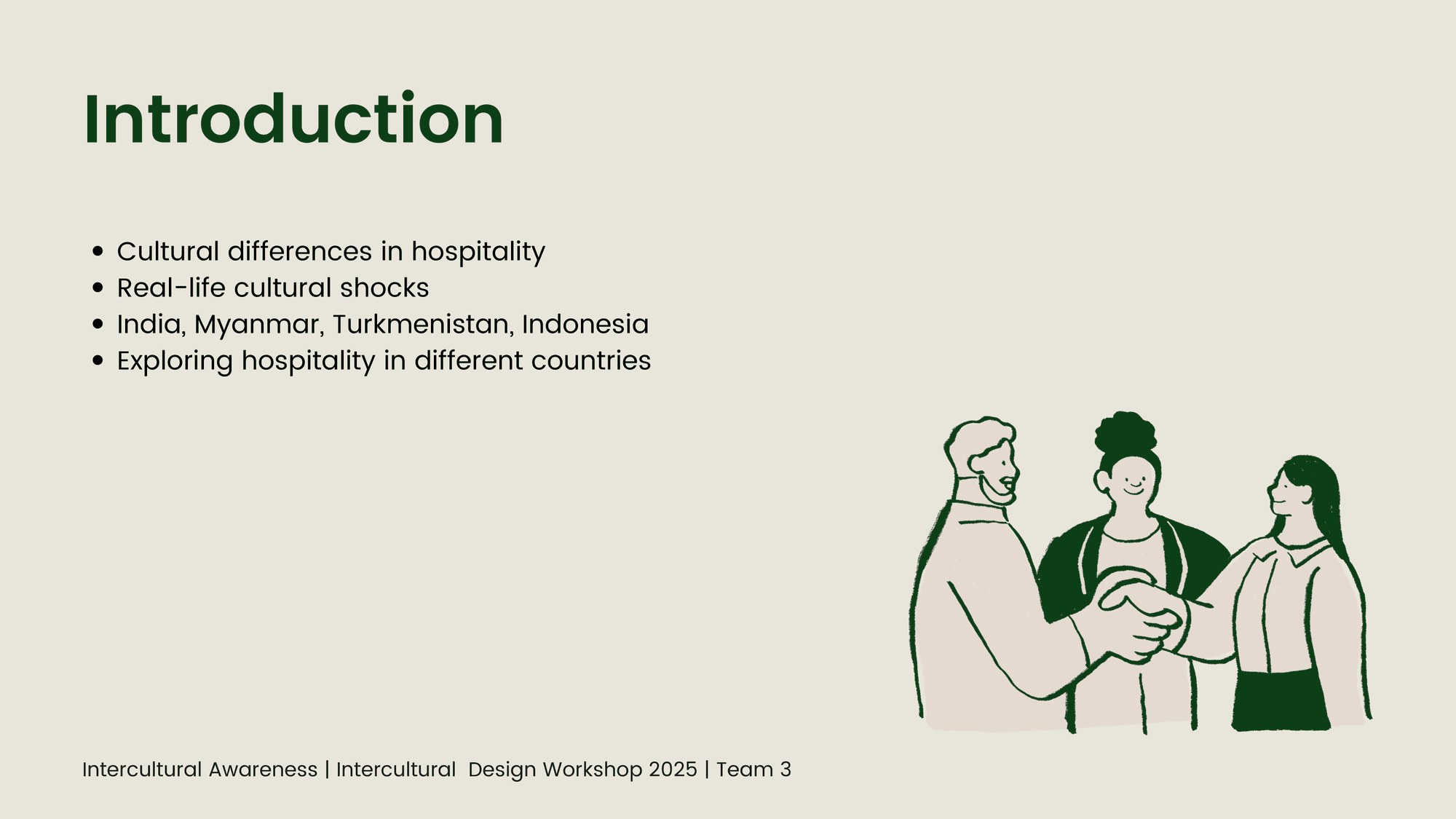 Introduction

- Cultural differences in hospitality
- Real-life cultural shocks
- India, Myanmar, Turkmenistan, Indonesia
- Exploring hospitality in different countries

Intercultural Awareness | Intercultural Design Workshop 2025 | Team 3